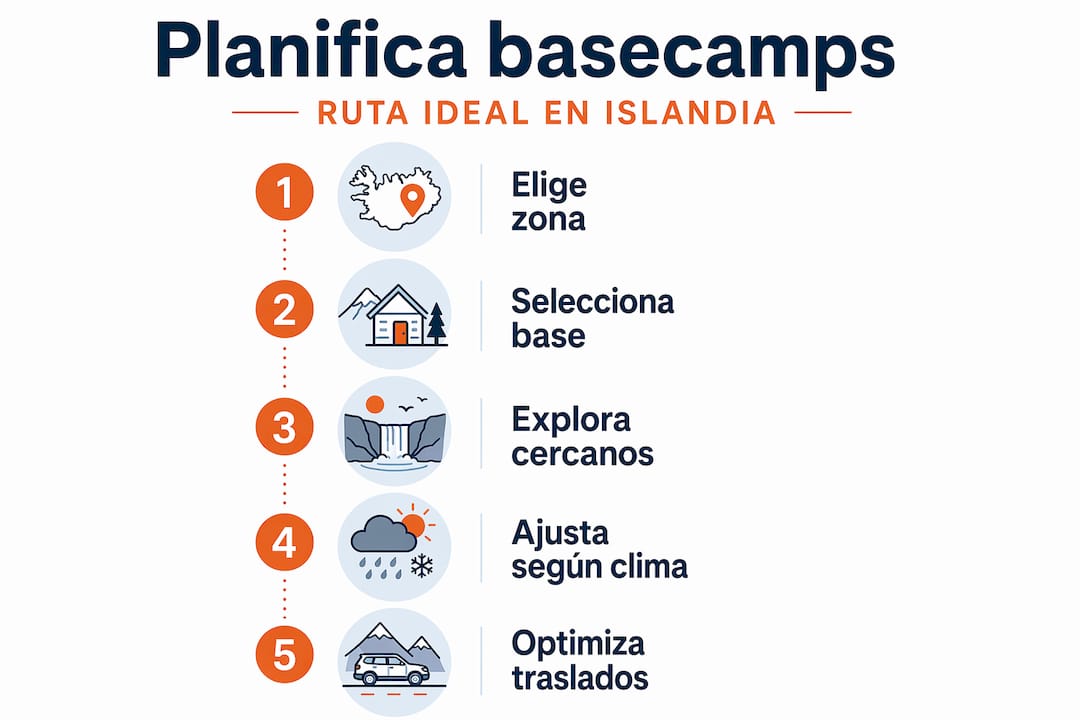 Planifica basecamps

RUTA IDEAL EN ISLANDIA

1 Elige zona

2 Selecciona base

3 Explora cercanos

4 Ajusta según clima

5 Optimiza traslados